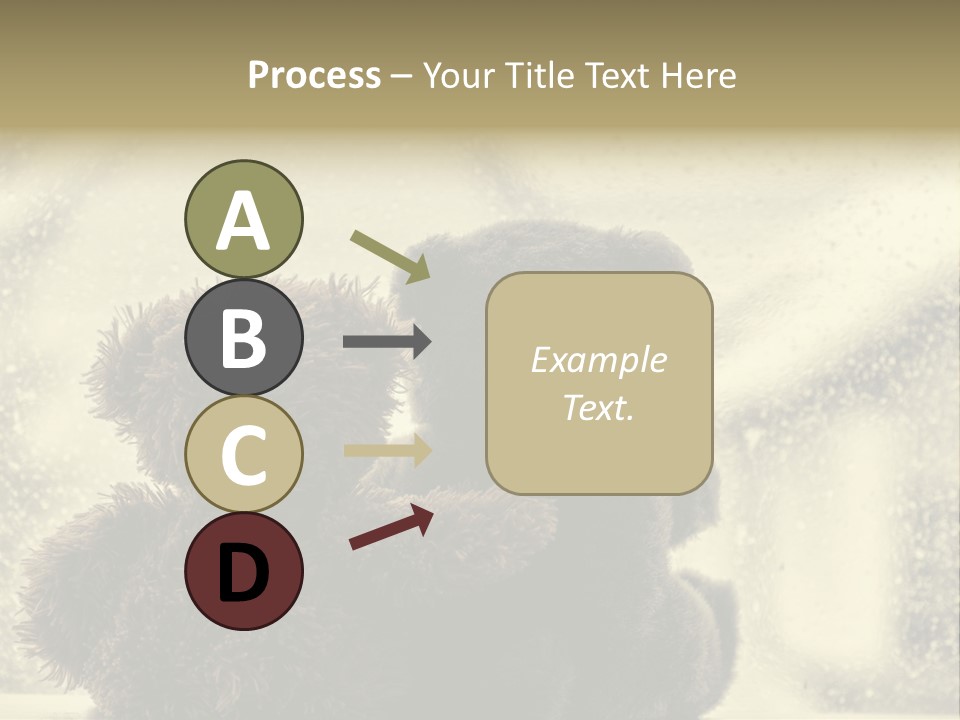 Process – Your Title Text Here

A

B

C

D

Example Text.